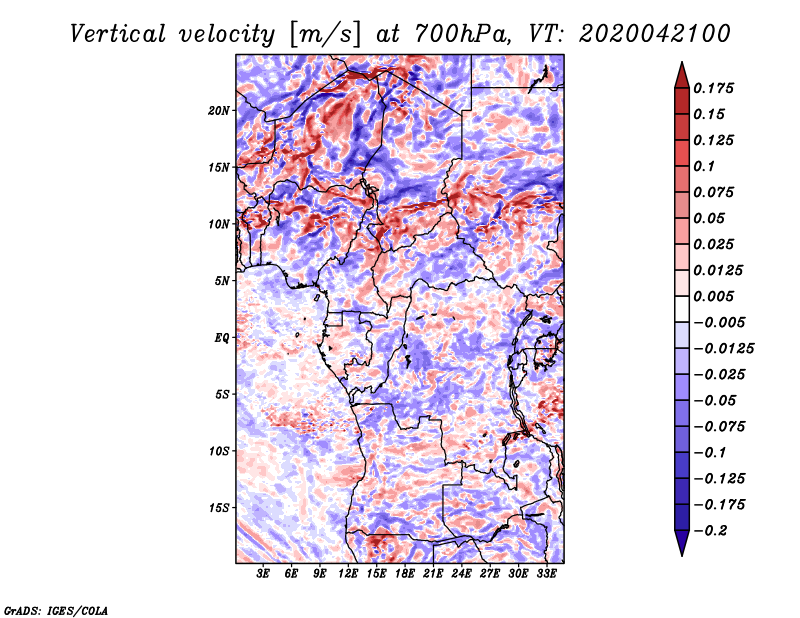 Vertical velocity [m/s] at 700hPa, VT: 2020042100

20N
15N
10N
5N
EQ
5S
10S
15S

3E 6E 9E 12E 15E 18E 21E 24E 27E 30E 33E

0.175
0.15
0.125
0.1
0.075
0.05
0.025
0.0125
0.005
−0.005
−0.0125
−0.025
−0.05
−0.075
−0.1
−0.125
−0.175
−0.2

GrADS: IGES/COLA